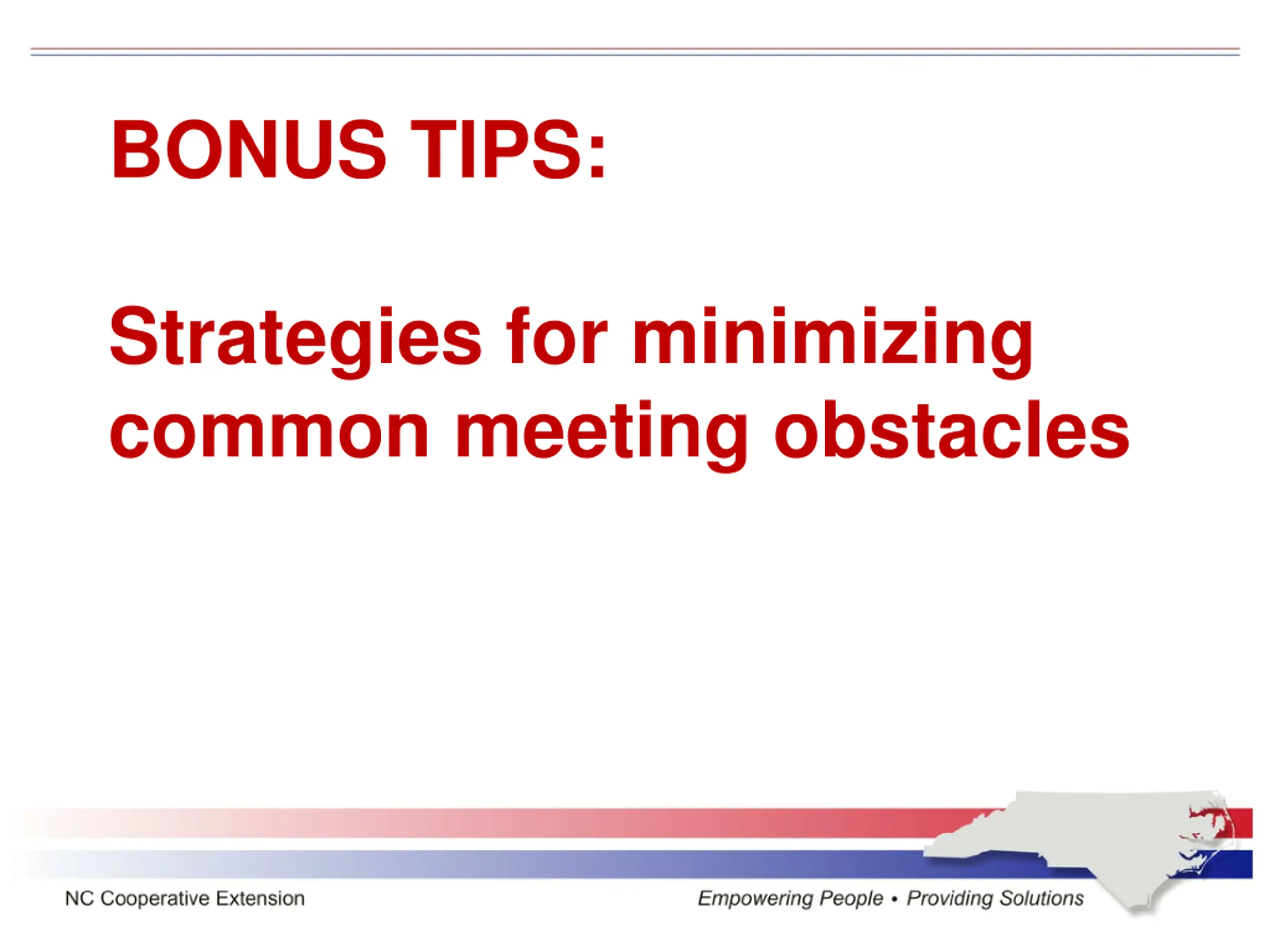 BONUS TIPS:

Strategies for minimizing common meeting obstacles

NC Cooperative Extension

Empowering People • Providing Solutions